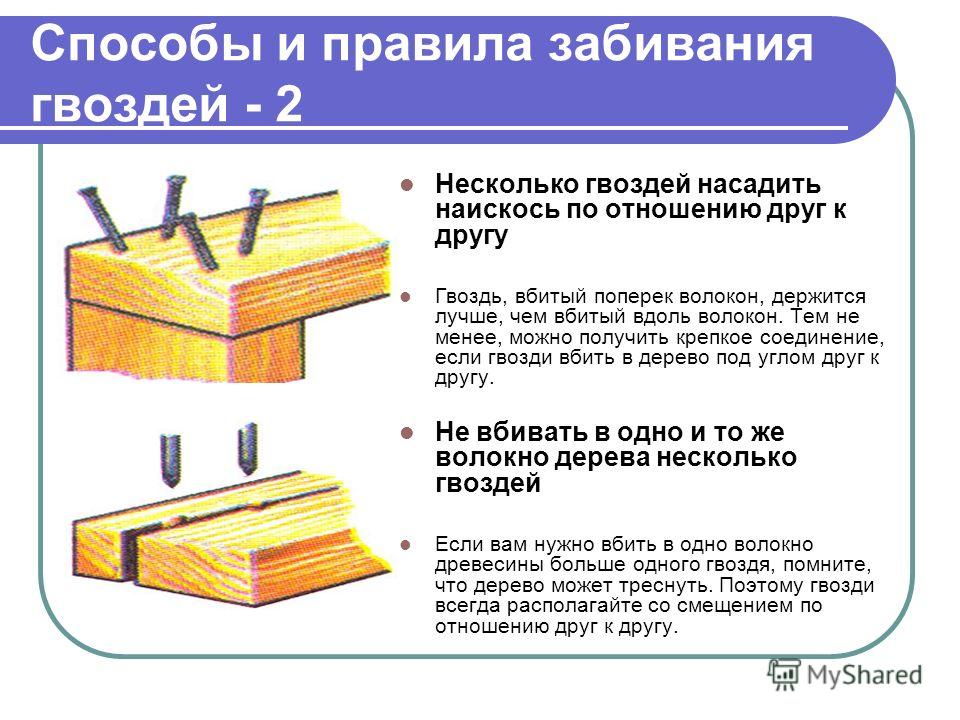 Способы и правила забивания гвоздей - 2

Несколько гвоздей насадить наискось по отношению друг к другу

Гвоздь, вбитый поперек волокон, держится лучше, чем вбитый вдоль волокон. Тем не менее, можно получить крепкое соединение, если гвозди вбить в дерево под углом друг к другу.

Не вбивать в одно и то же волокно дерева несколько гвоздей

Если вам нужно вбить в одно волокно древесины больше одного гвоздя, помните, что дерево может треснуть. Поэтому гвозди всегда располагайте со смещением по отношению друг к другу.

MyShared